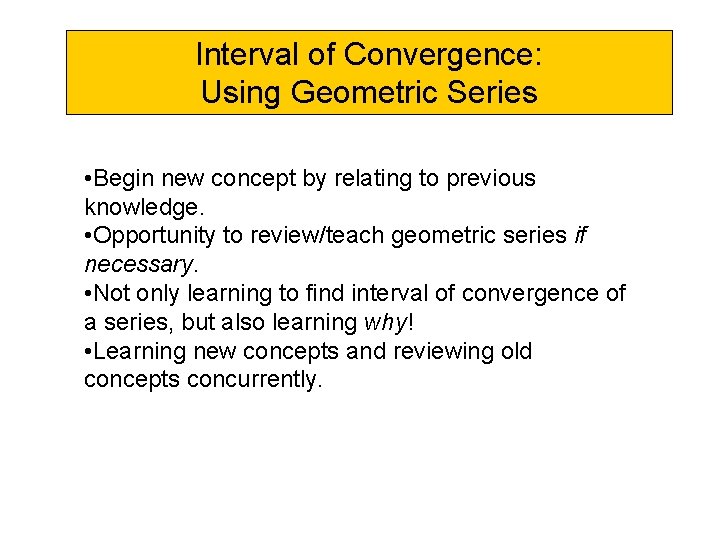 Interval of Convergence:
Using Geometric Series

•Begin new concept by relating to previous knowledge.
•Opportunity to review/teach geometric series if necessary.
•Not only learning to find interval of convergence of a series, but also learning why!
•Learning new concepts and reviewing old concepts concurrently.